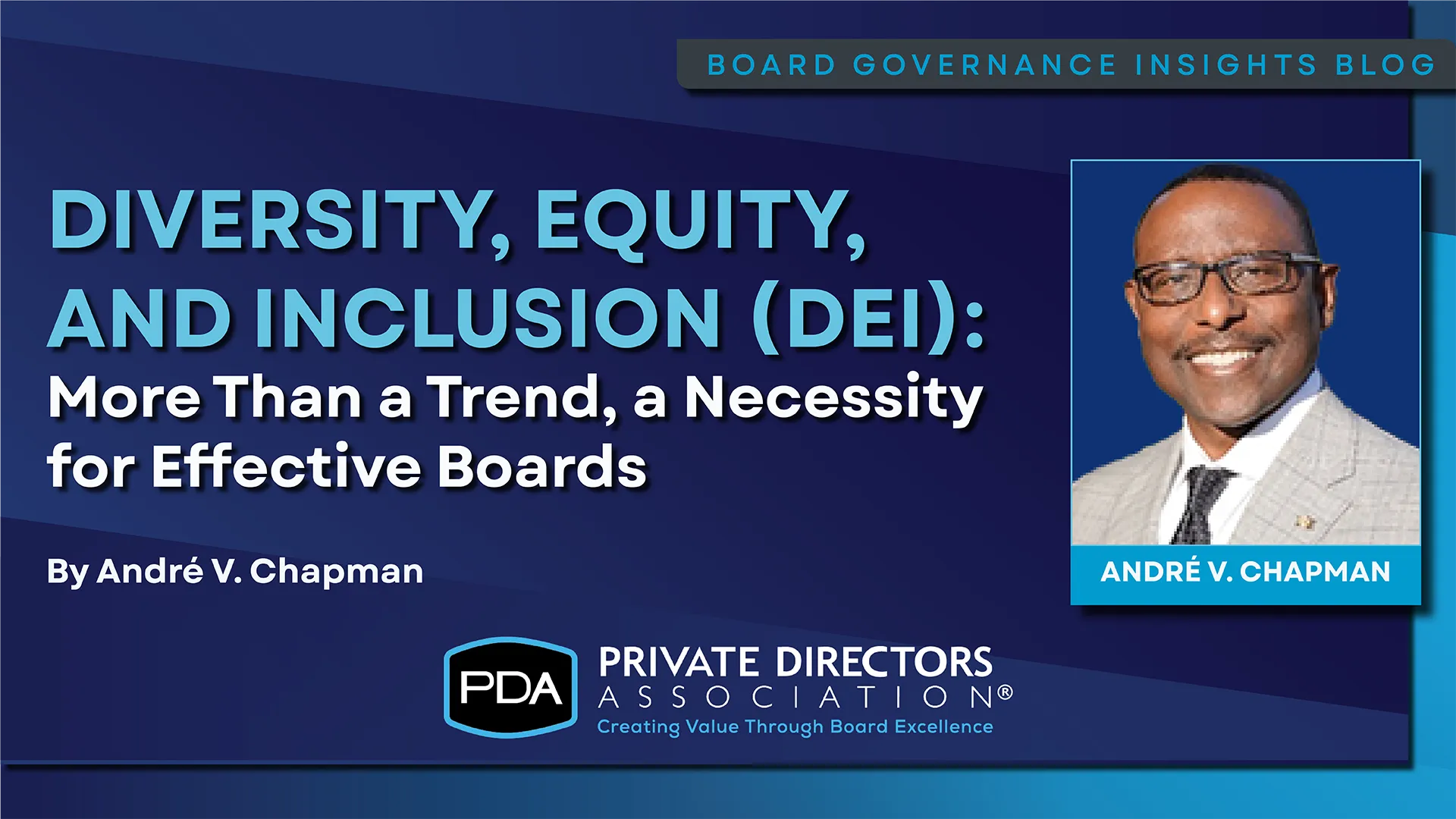 BOARD GOVERNANCE INSIGHTS BLOG

DIVERSITY, EQUITY, AND INCLUSION (DEI): More Than a Trend, a Necessity for Effective Boards

By André V. Chapman

ANDRÉ V. CHAPMAN

PDA

PRIVATE DIRECTORS
ASSOCIATION®
Creating Value Through Board Excellence